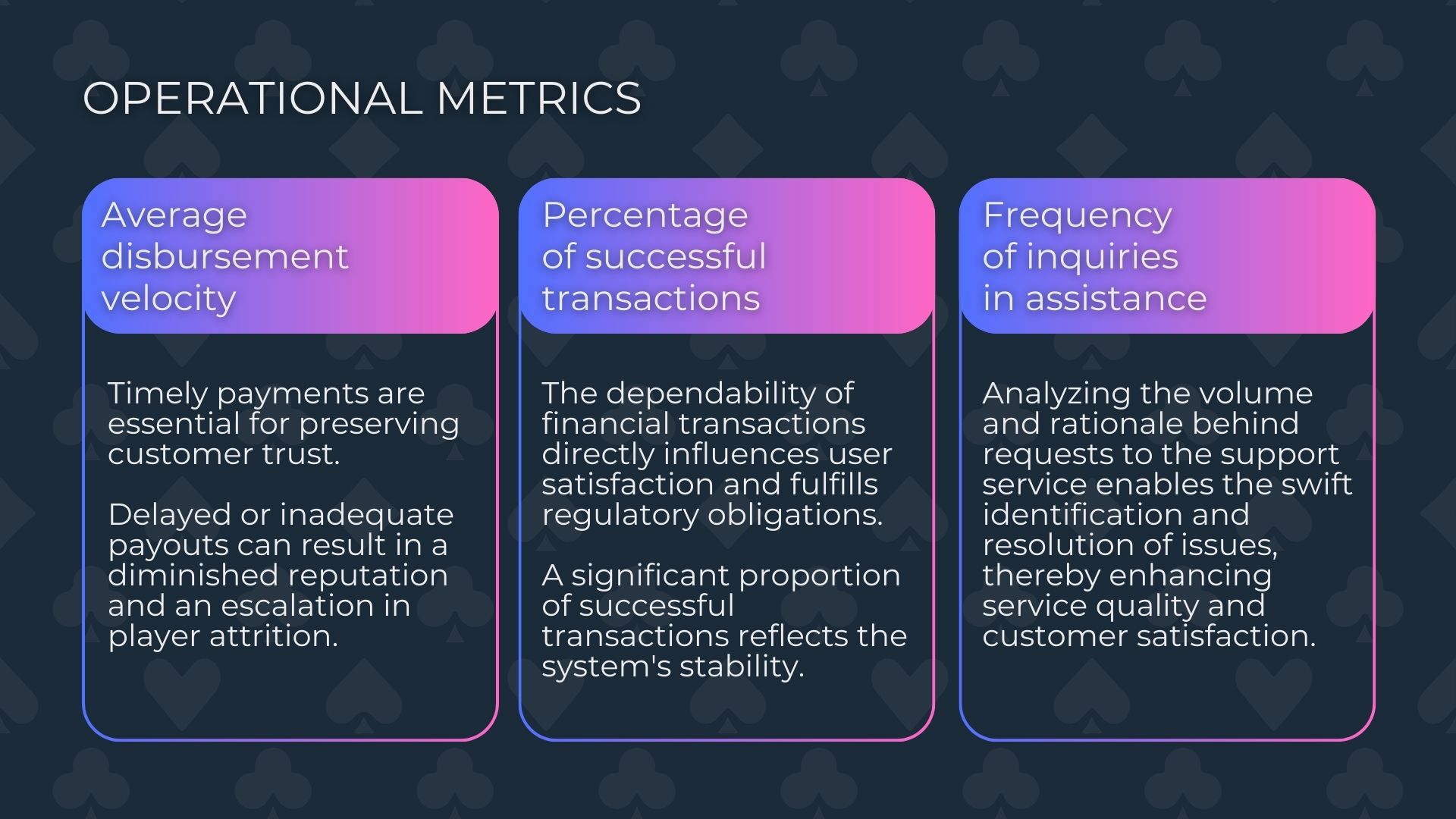 OPERATIONAL METRICS

Average disbursement velocity

Timely payments are essential for preserving customer trust.

Delayed or inadequate payouts can result in a diminished reputation and an escalation in player attrition.

Percentage of successful transactions

The dependability of financial transactions directly influences user satisfaction and fulfills regulatory obligations.

A significant proportion of successful transactions reflects the system's stability.

Frequency of inquiries in assistance

Analyzing the volume and rationale behind requests to the support service enables the swift identification and resolution of issues, thereby enhancing service quality and customer satisfaction.